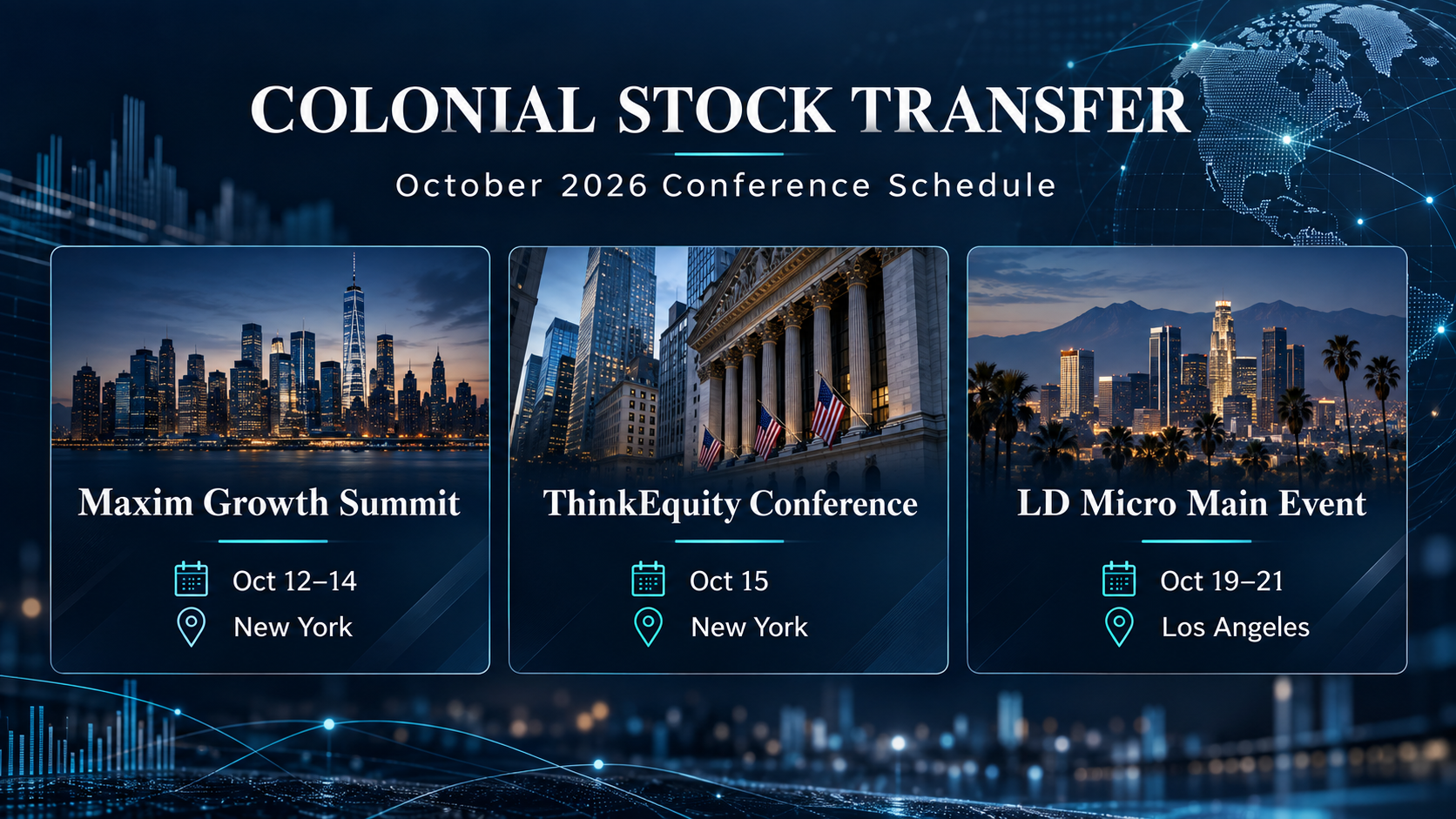 COLONIAL STOCK TRANSFER

October 2026 Conference Schedule

Maxim Growth Summit

Oct 12–14

New York

ThinkEquity Conference

Oct 15

New York

LD Micro Main Event

Oct 19–21

Los Angeles